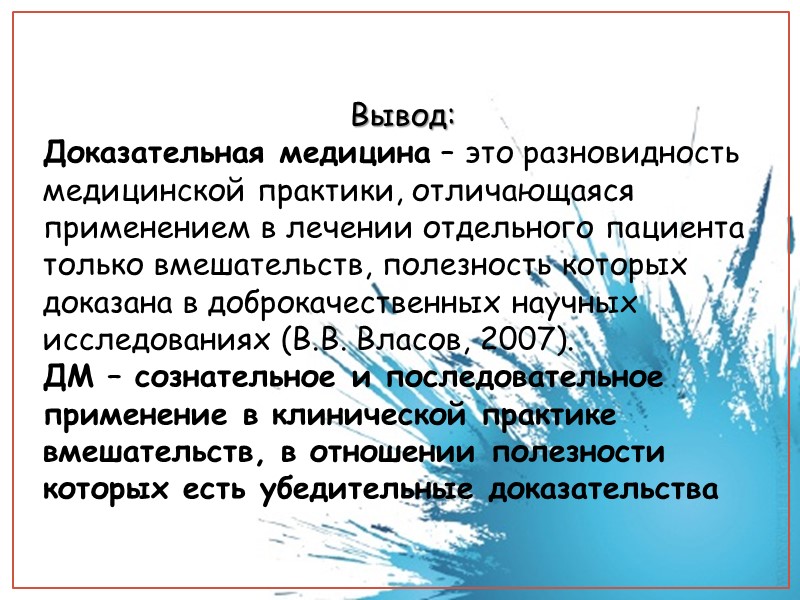 Вывод:
Доказательная медицина – это разновидность медицинской практики, отличающаяся применением в лечении отдельного пациента только вмешательств, полезность которых доказана в доброкачественных научных исследованиях (В.В. Власов, 2007).
ДМ – сознательное и последовательное применение в клинической практике вмешательств, в отношении полезности которых есть убедительные доказательства